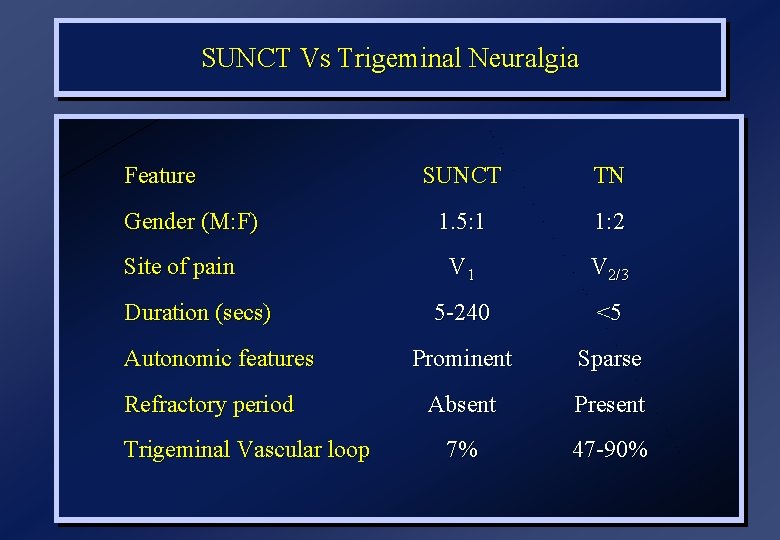 SUNCT Vs Trigeminal Neuralgia

| Feature | SUNCT | TN |
|---|---|---|
| Gender (M:F) | 1.5:1 | 1:2 |
| Site of pain | $V_1$ | $V_{2/3}$ |
| Duration (secs) | 5-240 | <5 |
| Autonomic features | Prominent | Sparse |
| Refractory period | Absent | Present |
| Trigeminal Vascular loop | 7% | 47-90% |